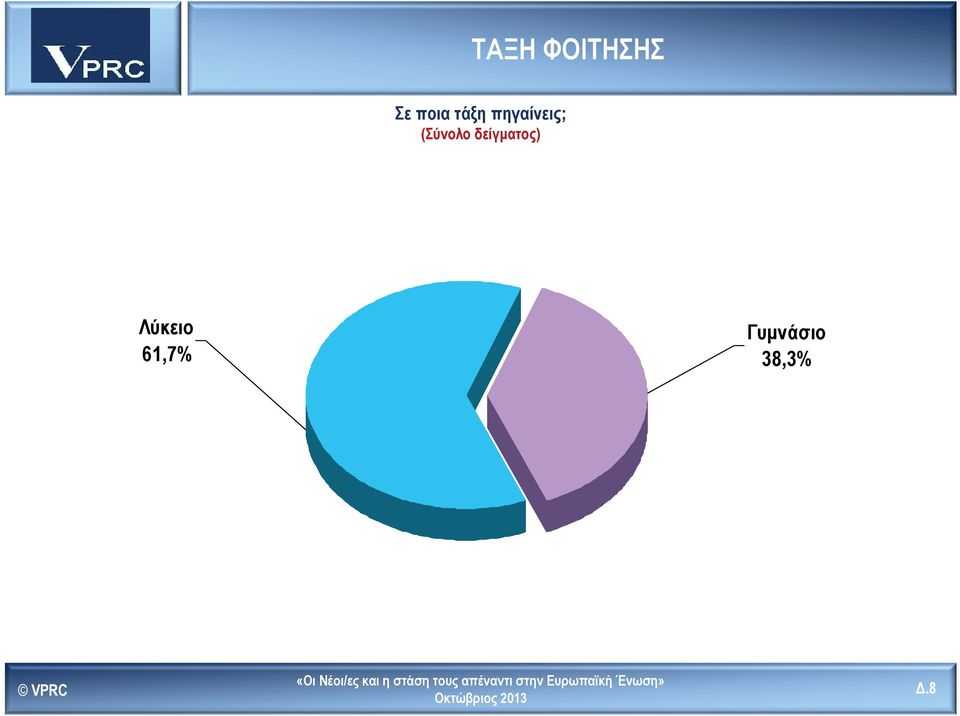 VPRC

ΤΑΞΗ ΦΟΙΤΗΣΗΣ

Σε ποια τάξη πηγαίνεις;
(Σύνολο δείγματος)

Λύκειο
61,7%

Γυμνάσιο
38,3%

© VPRC

«Οι Νέοι/ες και η στάση τους απέναντι στην Ευρωπαϊκή Ένωση»
Οκτώβριος 2013

Δ.8